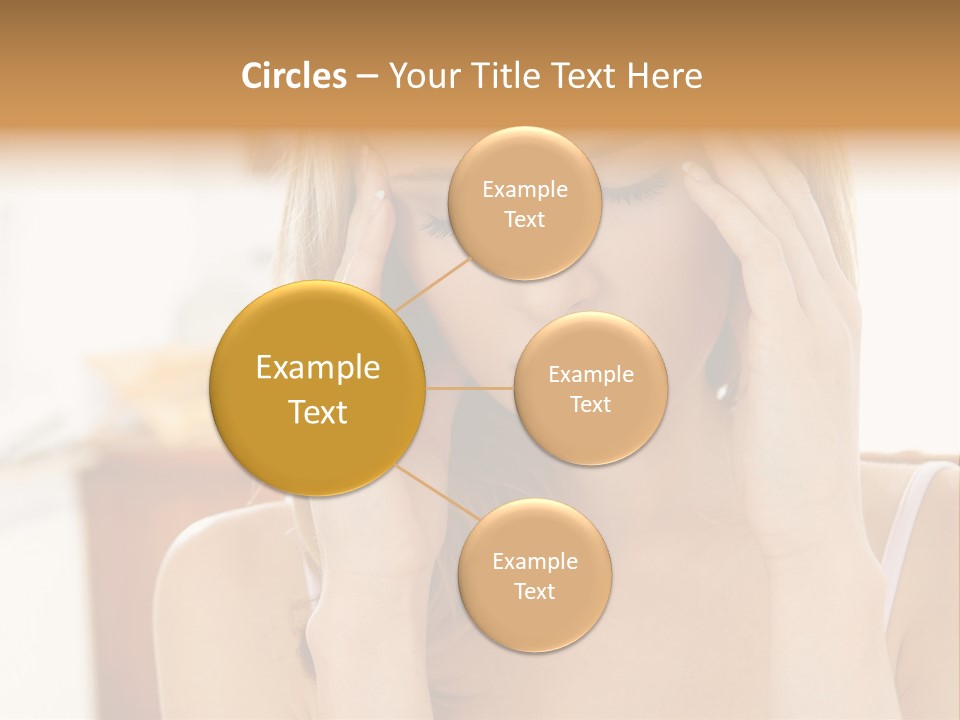 Circles – Your Title Text Here

Example Text

Example Text

Example Text

Example Text